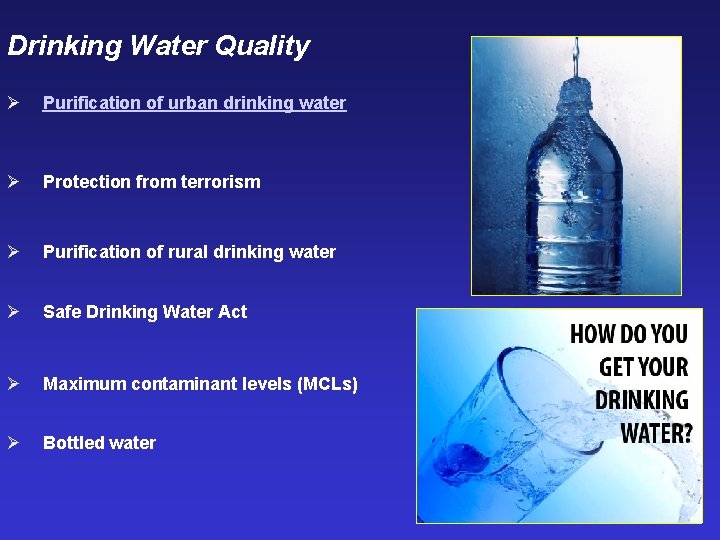 Drinking Water Quality

➢ Purification of urban drinking water

➢ Protection from terrorism

➢ Purification of rural drinking water

➢ Safe Drinking Water Act

➢ Maximum contaminant levels (MCLs)

➢ Bottled water

HOW DO YOU GET YOUR DRINKING WATER?